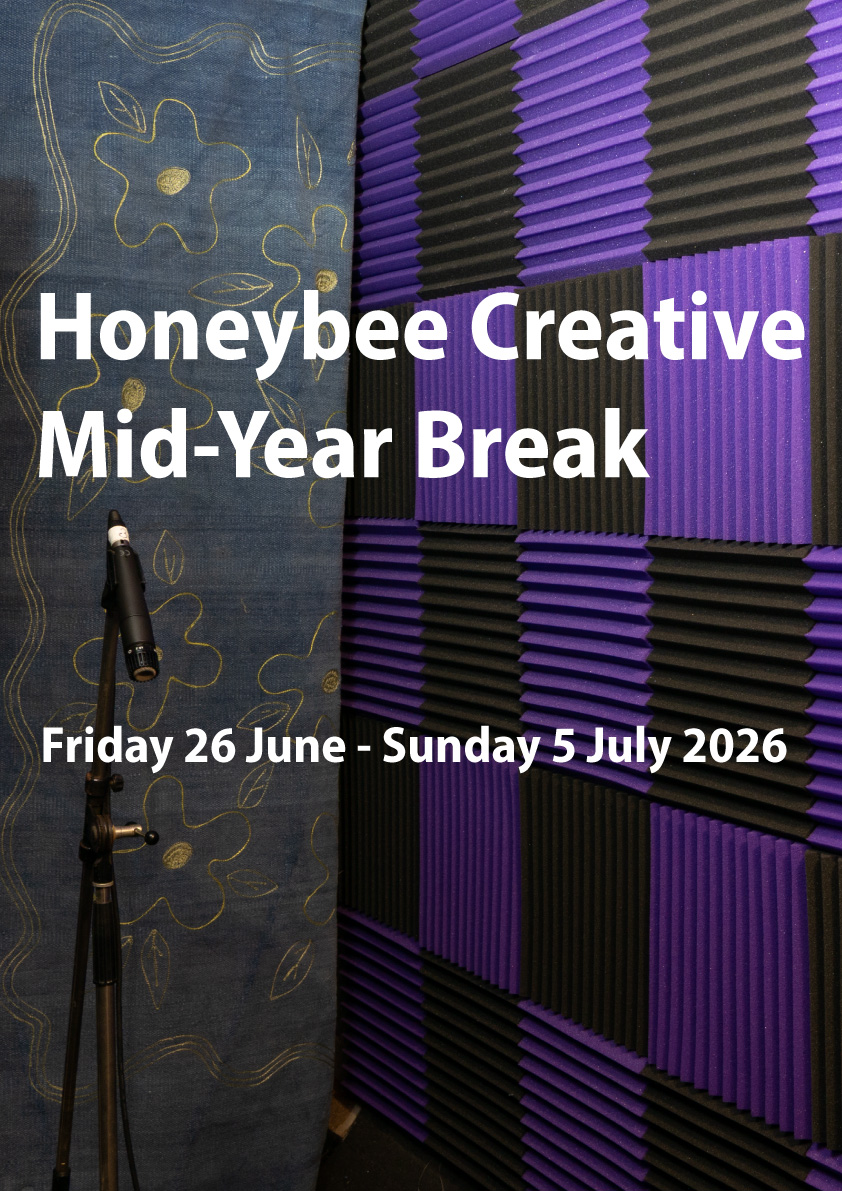 Honeybee Creative
Mid-Year Break

Friday 26 June - Sunday 5 July 2026